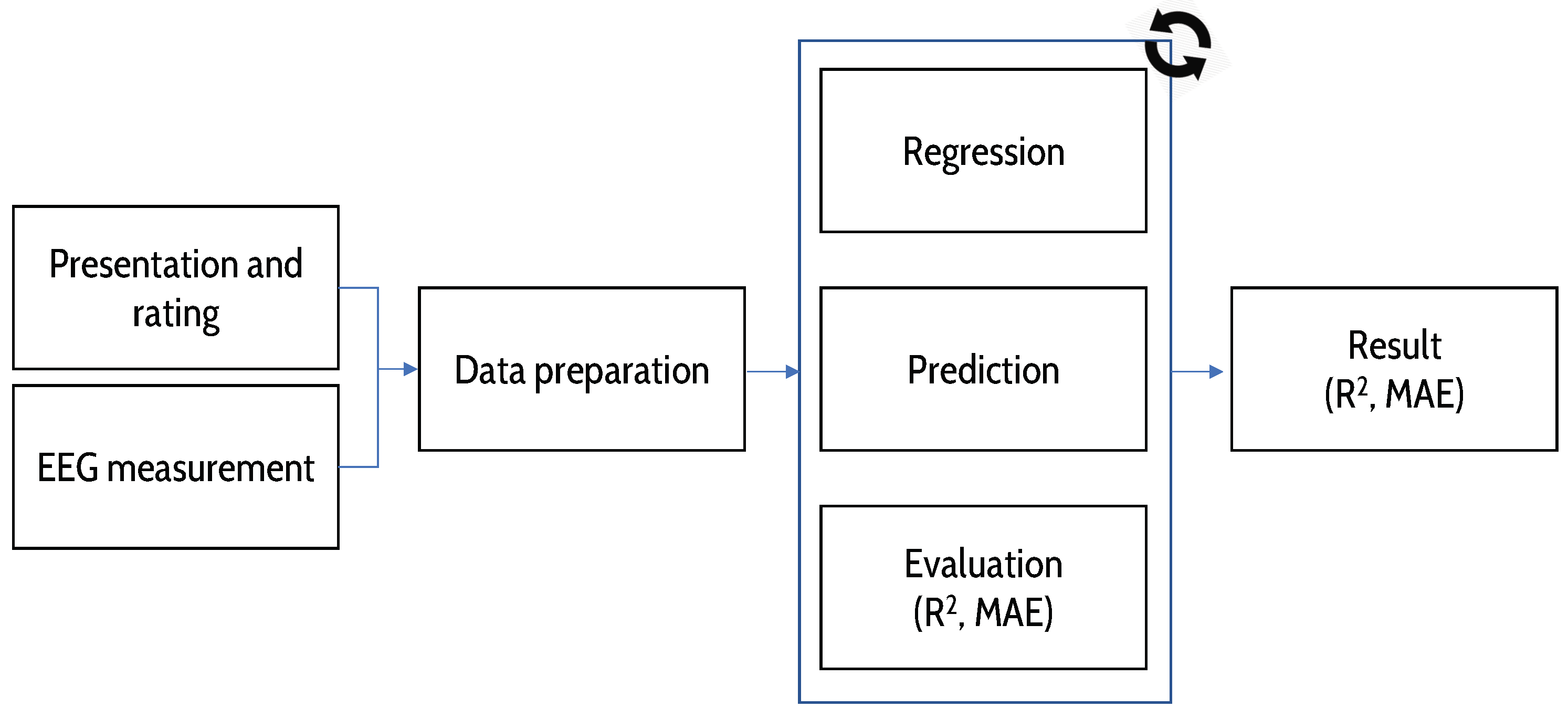 Presentation and rating

EEG measurement

Data preparation

Regression

Prediction

Evaluation
($R^2$, MAE)

Result
($R^2$, MAE)